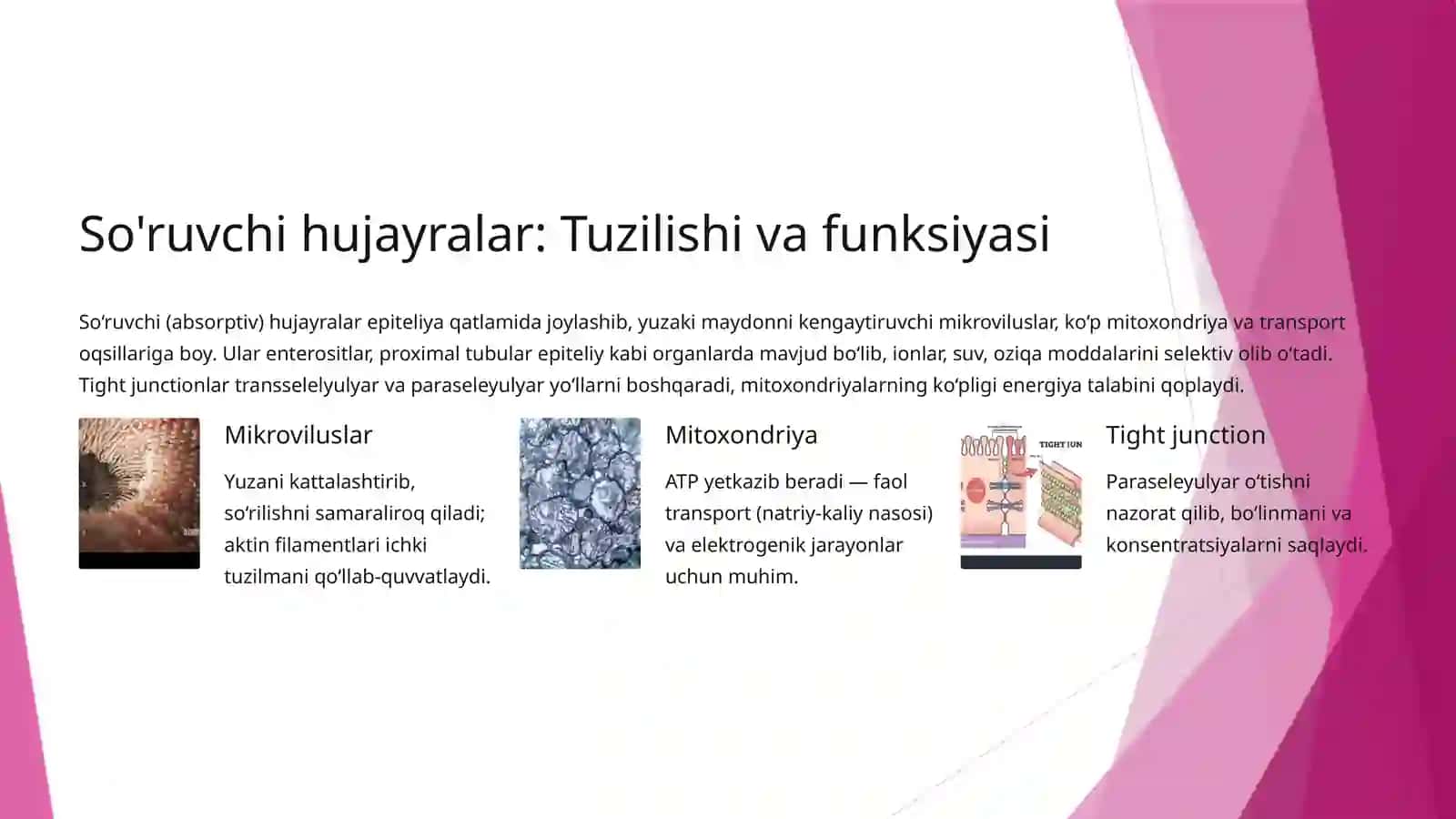 So'ruvchi hujayralar: Tuzilishi va funksiyasi

So‘ruvchi (absorptiv) hujayralar epiteliya qatlamida joylashib, yuzaki maydonni kengaytiruvchi mikroviluslar, ko‘p mitoxondriya va transport oqsillariga boy. Ular enterositlar, proximal tubular epiteliy kabi organlarda mavjud bo‘lib, ionlar, suv, oziqa moddalarini selektiv olib o‘tadi. Tight junctionlar transselelyulyar va paraseleyulyar yo‘llarni boshqaradi, mitoxondriyalarning ko‘pligi energiya talabini qoplaydi.

Mikroviluslar

Yuzani kattalashtirib, so‘rilishni samaraliroq qiladi; aktin filamentlari ichki tuzilmani qo‘llab-quvvatlaydi.

Mitoxondriya

ATP yetkazib beradi — faol transport (natriy-kaliy nasosi) va elektrogenik jarayonlar uchun muhim.

TIGHT JUN

Tight junction

Paraseleyulyar o‘tishni nazorat qilib, bo‘linmani va konsentratsiyalarni saqlaydi.